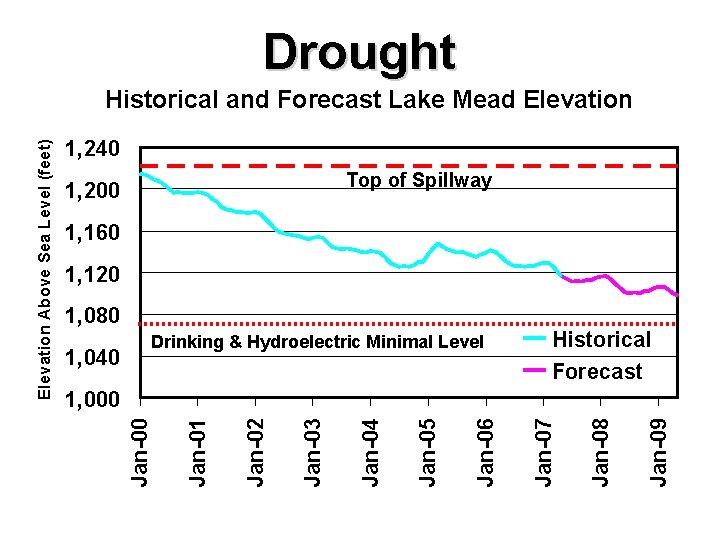 Drought

Historical and Forecast Lake Mead Elevation

Elevation Above Sea Level (feet)

1,240
1,200
1,160
1,120
1,080
1,040
1,000

Top of Spillway

Drinking & Hydroelectric Minimal Level

Historical
Forecast

Jan-00
Jan-01
Jan-02
Jan-03
Jan-04
Jan-05
Jan-06
Jan-07
Jan-08
Jan-09